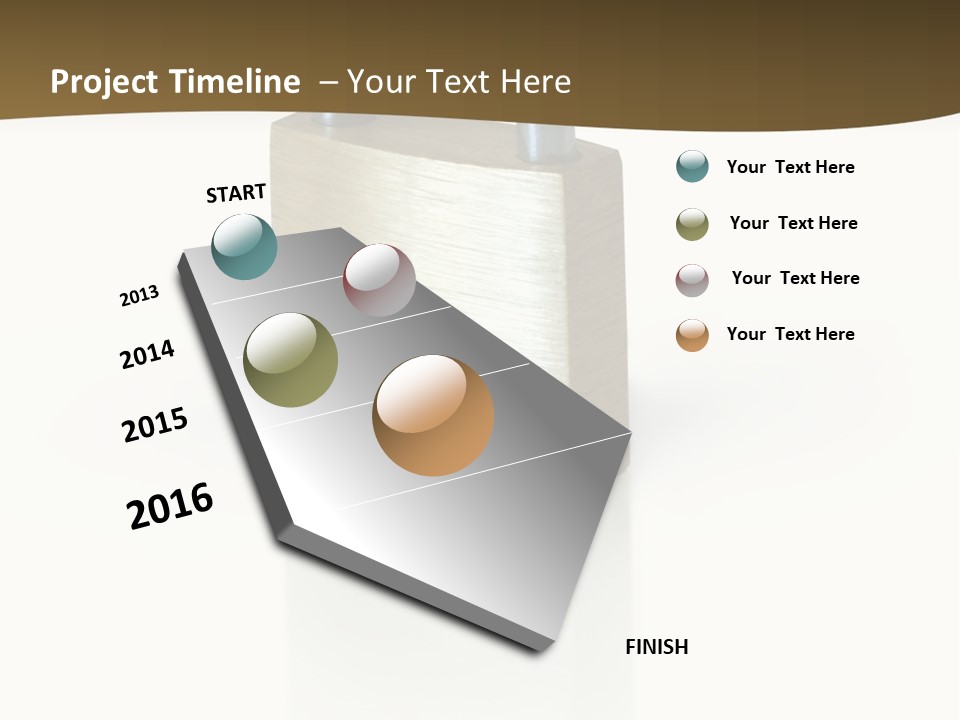 Project Timeline – Your Text Here

START

2013

2014

2015

2016

FINISH

Your Text Here

Your Text Here

Your Text Here

Your Text Here